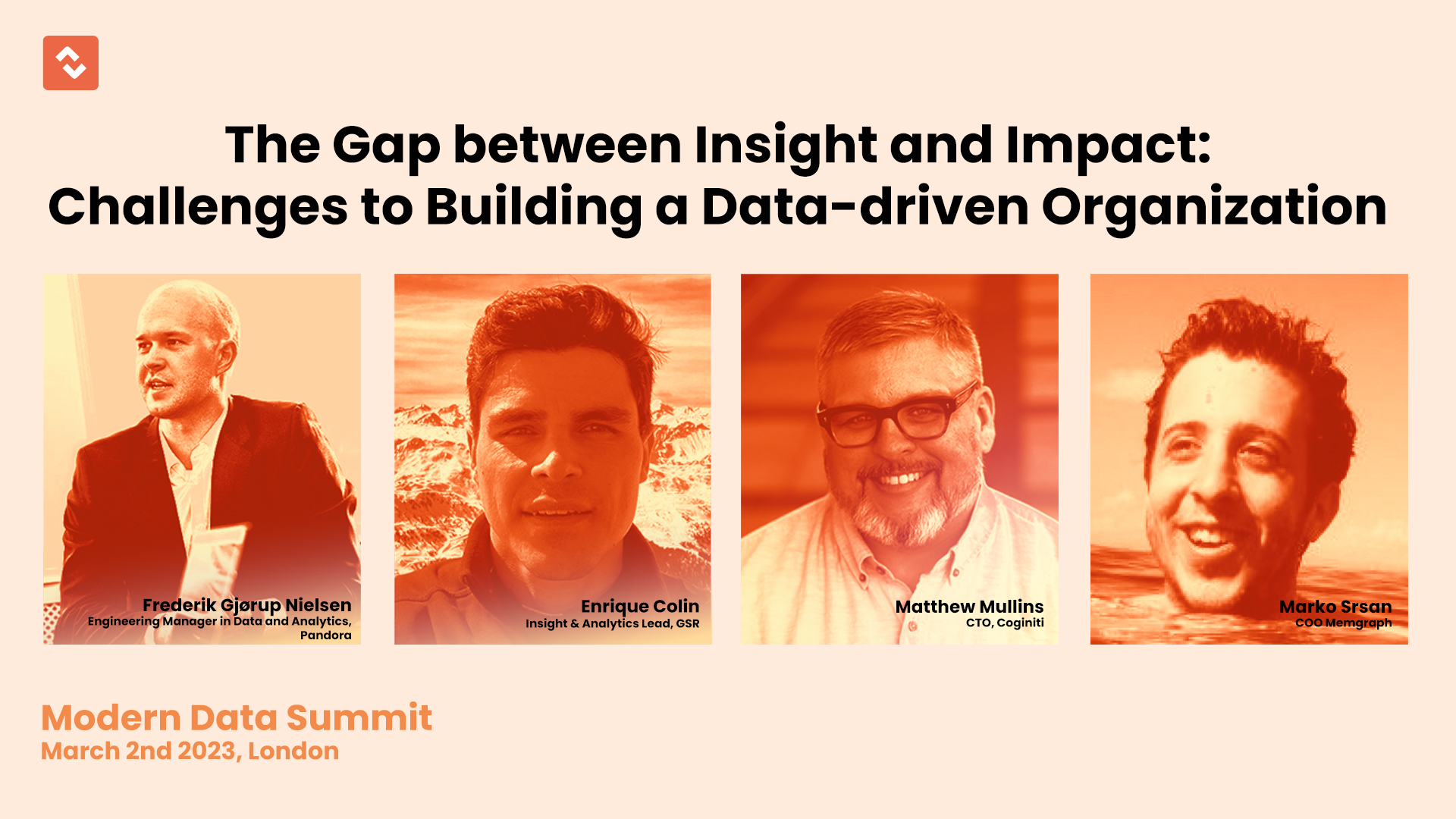 The Gap between Insight and Impact: Challenges to Building a Data-driven Organization

Frederik Gjørup Nielsen
Engineering Manager in Data and Analytics, Pandora

Enrique Colin
Insight & Analytics Lead, GSR

Matthew Mullins
CTO, Coginiti

Marko Srsan
COO Memgraph

Modern Data Summit
March 2nd 2023, London